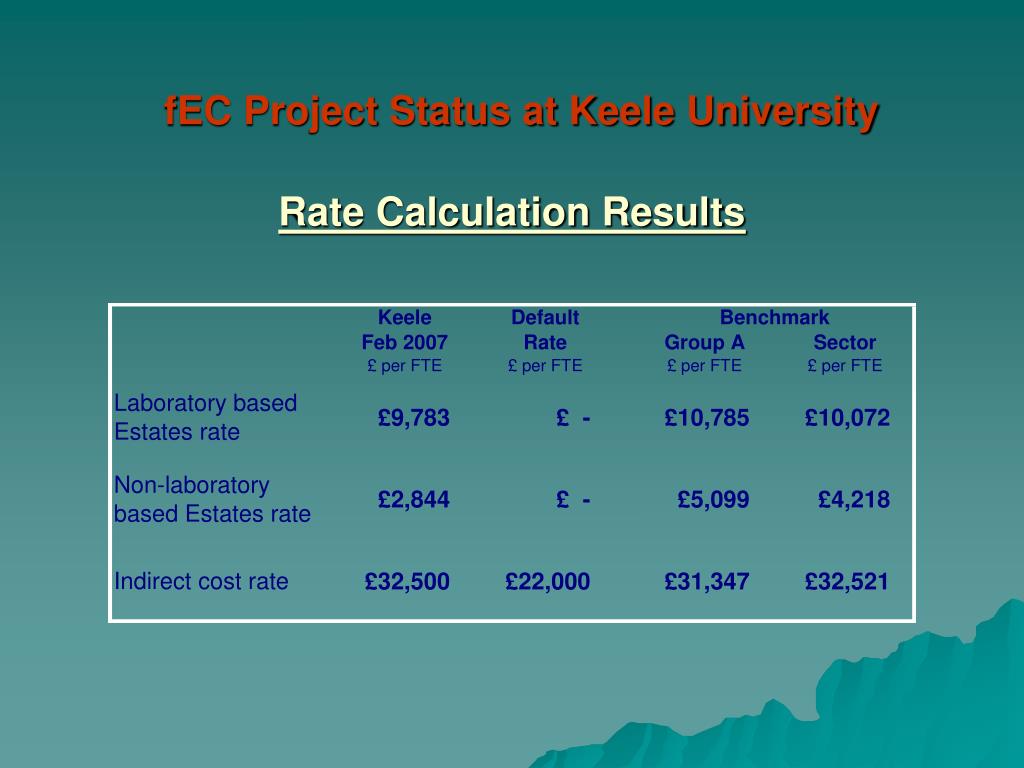 fEC Project Status at Keele University

Rate Calculation Results

| | Keele Feb 2007 £ per FTE | Default Rate £ per FTE | Benchmark Group A £ per FTE | Benchmark Sector £ per FTE |
|---|---|---|---|---|
| Laboratory based Estates rate | £9,783 | £ - | £10,785 | £10,072 |
| Non-laboratory based Estates rate | £2,844 | £ - | £5,099 | £4,218 |
| Indirect cost rate | £32,500 | £22,000 | £31,347 | £32,521 |